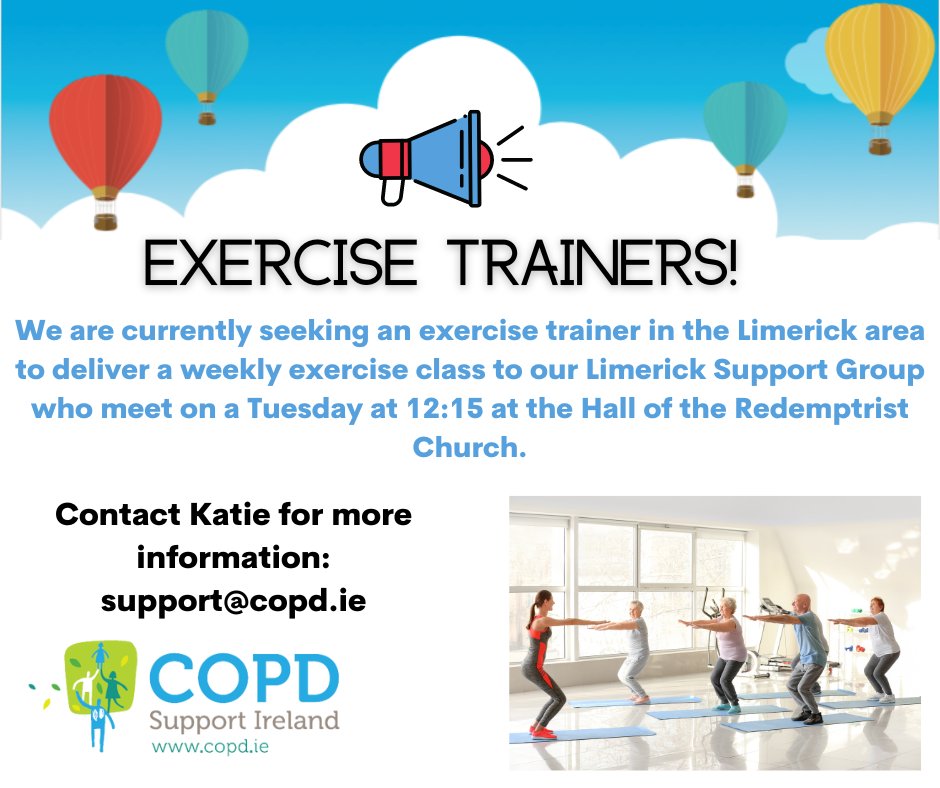 EXERCISE TRAINERS!

We are currently seeking an exercise trainer in the Limerick area to deliver a weekly exercise class to our Limerick Support Group who meet on a Tuesday at 12:15 at the Hall of the Redemptrist Church.

Contact Katie for more information: support@copd.ie

COPD
Support Ireland
www.copd.ie